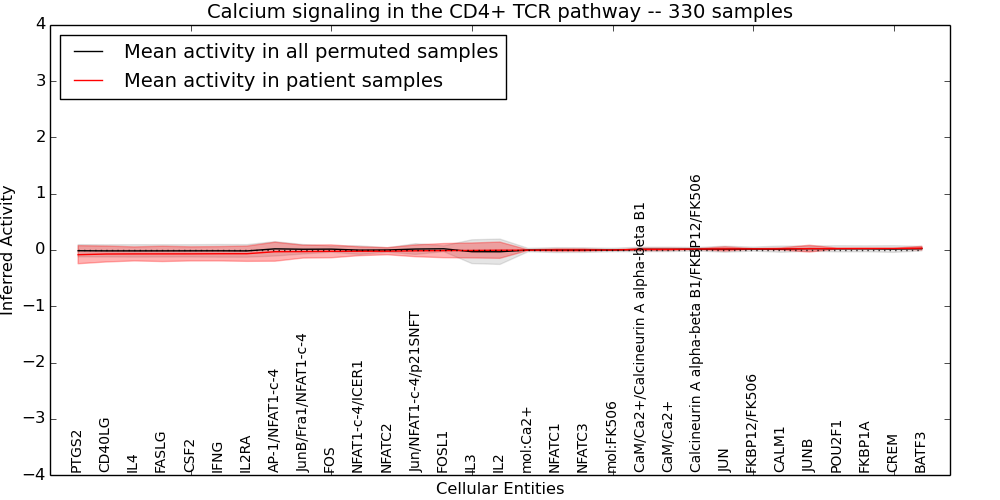 Calcium signaling in the CD4+ TCR pathway -- 330 samples

Mean activity in all permuted samples
Mean activity in patient samples

Inferred Activity

4
3
2
1
0
−1
−2
−3
−4

PTGS2
CD40LG
IL4
FASLG
CSF2
IFNG
IL2RA
AP-1/NFAT1-c-4
JunB/Fra1/NFAT1-c-4
FOS
NFAT1-c-4/ICER1
NFATC2
Jun/NFAT1-c-4/p21SNFT
FOSL1
IL3
IL2
mol:Ca2+
NFATC1
NFATC3
mol:FK506
CaM/Ca2+/Calcineurin A alpha-beta B1
CaM/Ca2+
Calcineurin A alpha-beta B1/FKBP12/FK506
JUN
FKBP12/FK506
CALM1
JUNB
POU2F1
FKBP1A
CREM
BATF3

Cellular Entities